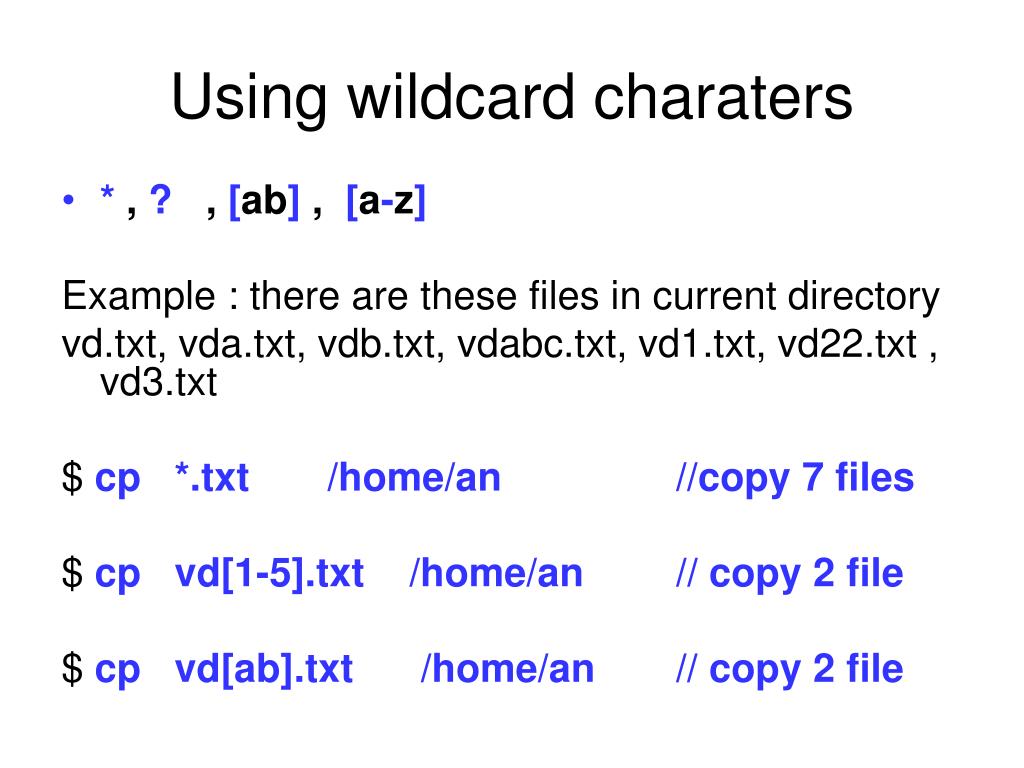 Using wildcard charaters

• * , ? , [ab] , [a-z]

Example : there are these files in current directory
vd.txt, vda.txt, vdb.txt, vdabc.txt, vd1.txt, vd22.txt , vd3.txt

$ cp *.txt /home/an //copy 7 files

$ cp vd[1-5].txt /home/an // copy 2 file

$ cp vd[ab].txt /home/an // copy 2 file